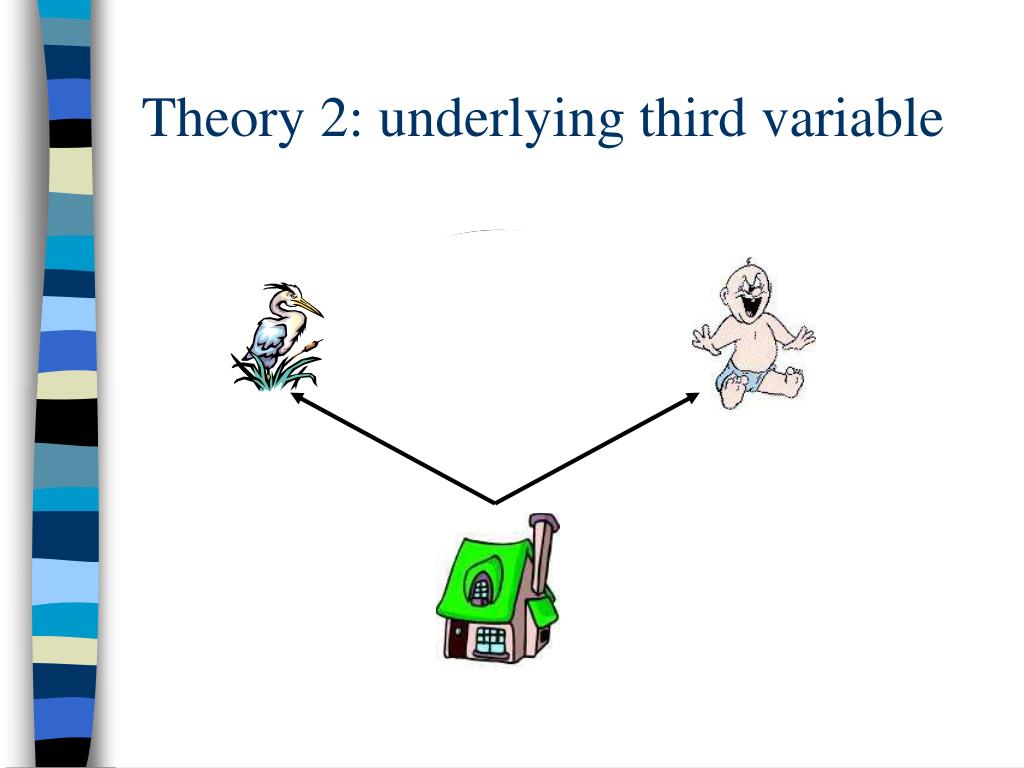 Theory 2: underlying third variable